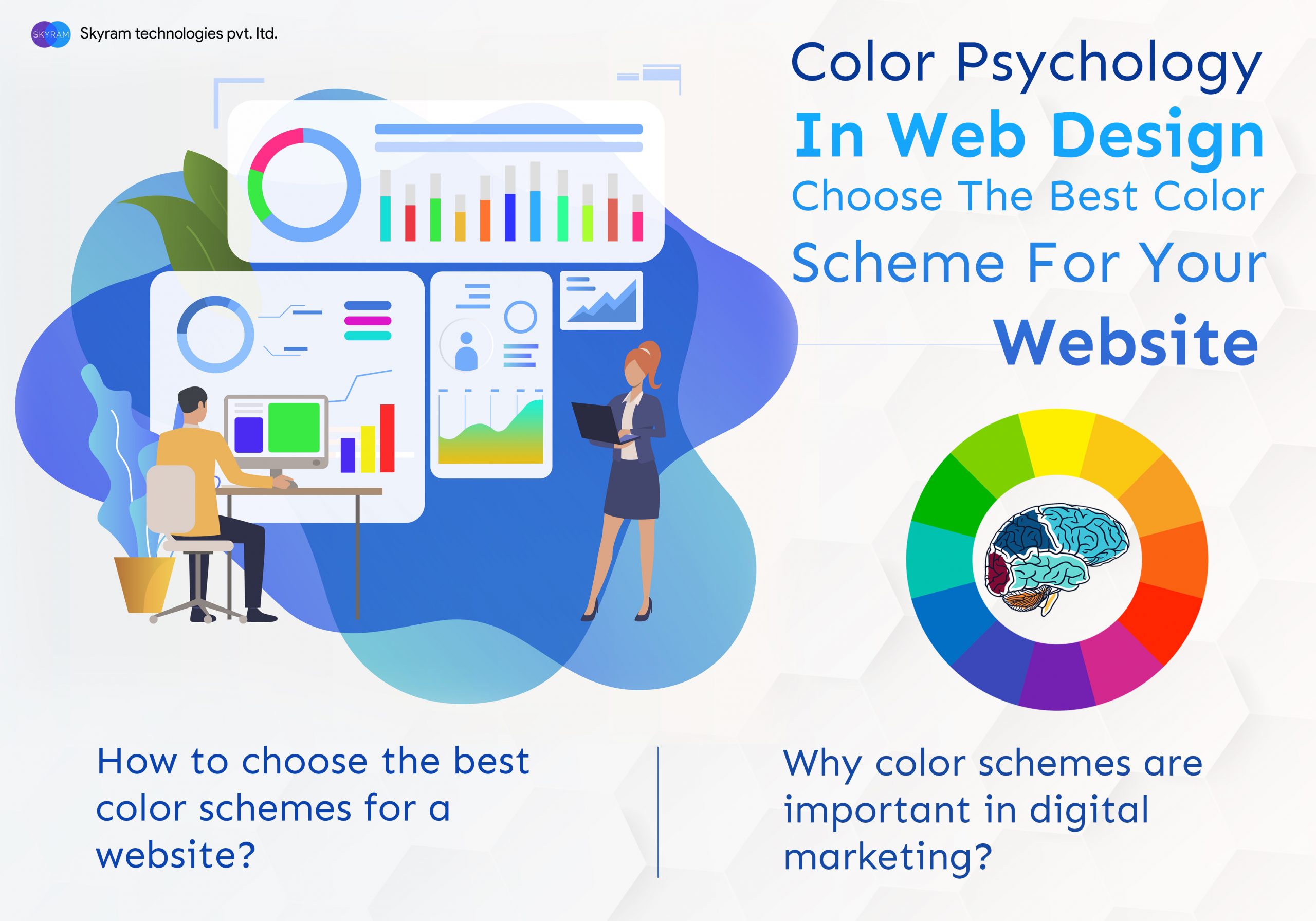 SKYRAM Skyram technologies pvt. ltd.

Color Psychology
In Web Design
Choose The Best Color Scheme For Your Website

How to choose the best color schemes for a website?

Why color schemes are important in digital marketing?